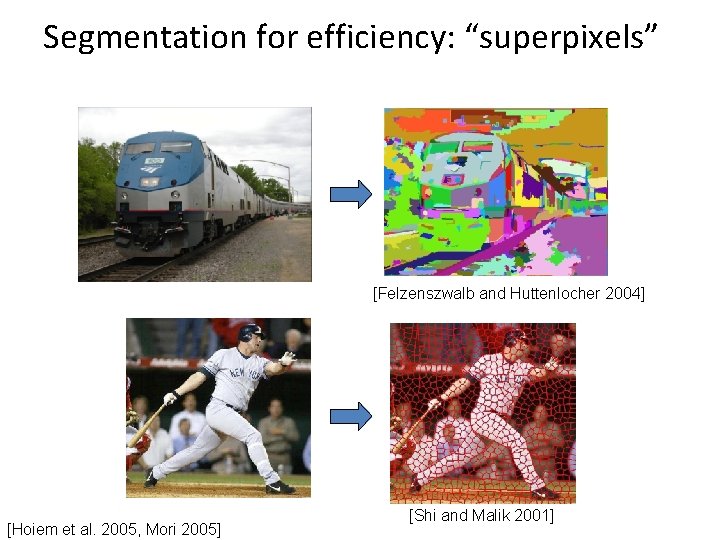 Segmentation for efficiency: “superpixels”

[Felzenszwalb and Huttenlocher 2004]

NEW YORK

[Shi and Malik 2001]

[Hoiem et al. 2005, Mori 2005]